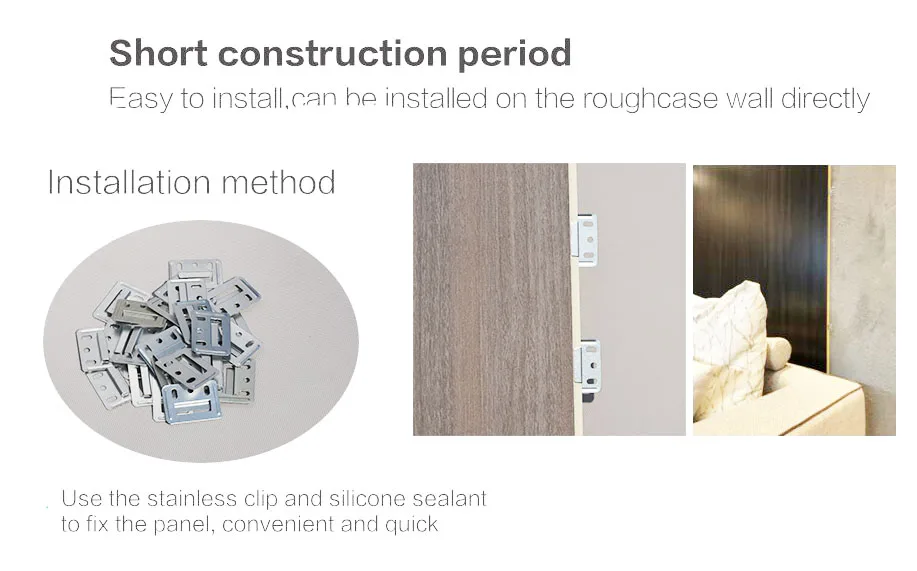 Short construction period

Easy to install,can be installed on the roughcase wall directly

Installation method

Use the stainless clip and silicone sealant to fix the panel, convenient and quick